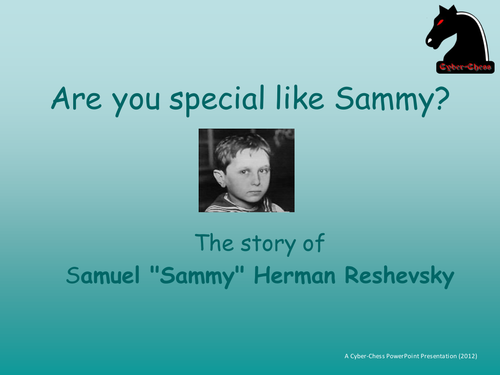 Cyber-Chess

Are you special like Sammy?

The story of
Samuel "Sammy" Herman Reshevsky

A Cyber-Chess PowerPoint Presentation (2012)